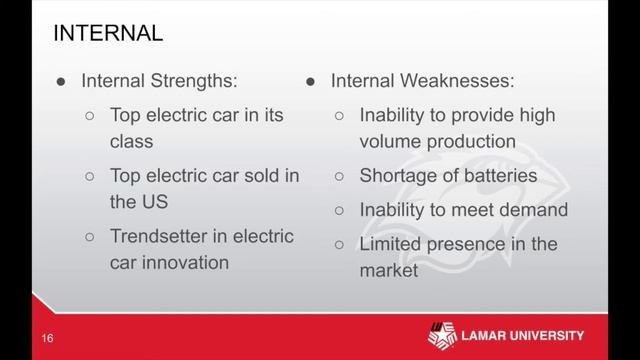 INTERNAL

● Internal Strengths:
 ○ Top electric car in its class
 ○ Top electric car sold in the US
 ○ Trendsetter in electric car innovation

● Internal Weaknesses:
 ○ Inability to provide high volume production
 ○ Shortage of batteries
 ○ Inability to meet demand
 ○ Limited presence in the market

16

LAMAR UNIVERSITY